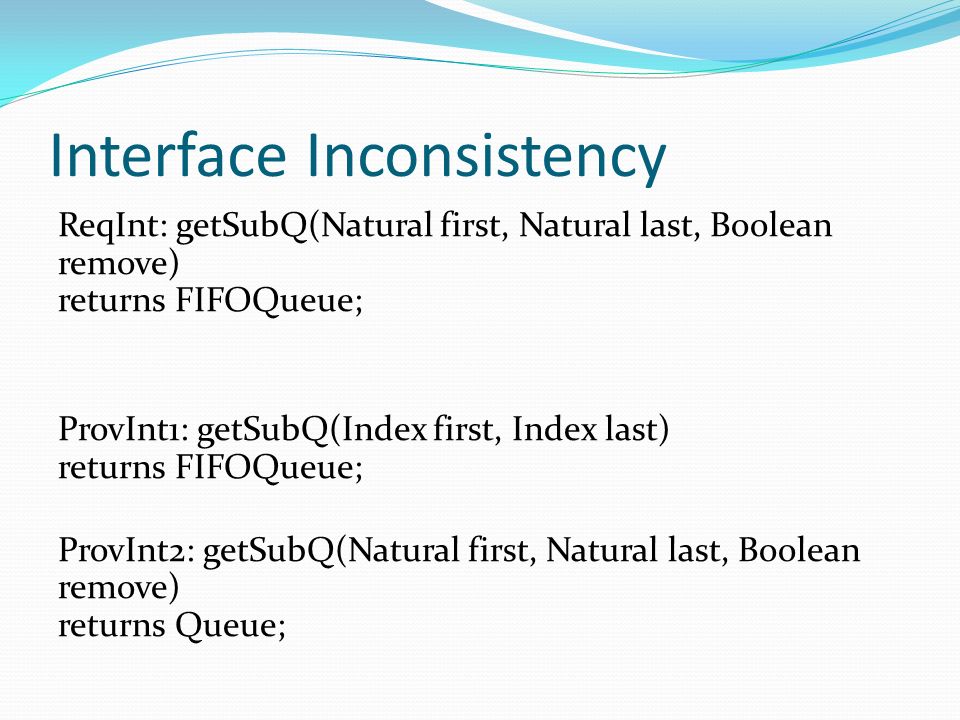 Interface Inconsistency

ReqInt: getSubQ(Natural first, Natural last, Boolean remove)
returns FIFOQueue;

ProvInt1: getSubQ(Index first, Index last)
returns FIFOQueue;

ProvInt2: getSubQ(Natural first, Natural last, Boolean remove)
returns Queue;